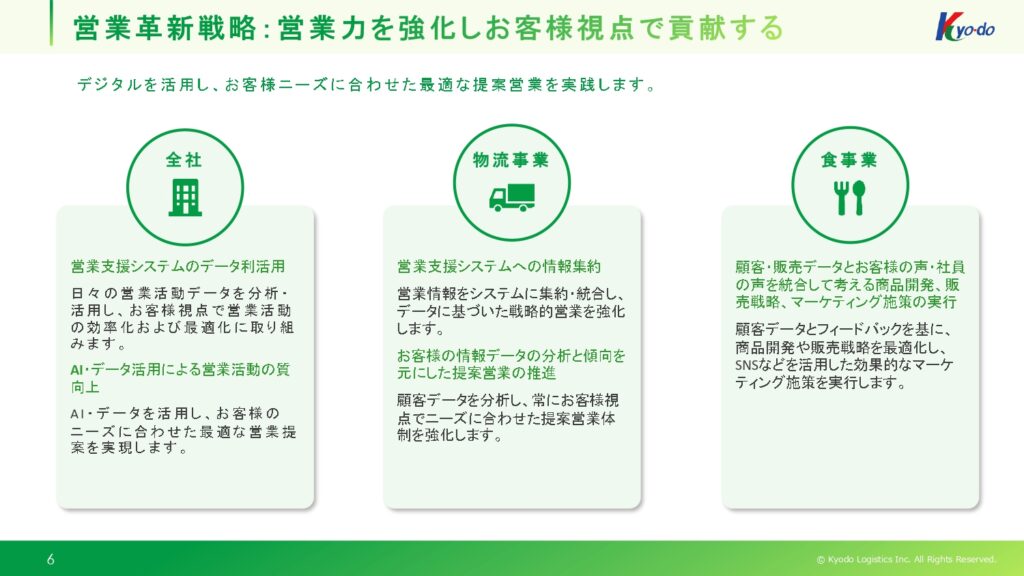 営業革新戦略：営業力を強化しお客様視点で貢献する

Kyo-do

デジタルを活用し、お客様ニーズに合わせた最適な提案営業を実践します。

全社

営業支援システムのデータ利活用

日々の営業活動データを分析・活用し、お客様視点で営業活動の効率化および最適化に取り組みます。

AI・データ活用による営業活動の質向上

AI・データを活用し、お客様のニーズに合わせた最適な営業提案を実現します。

物流事業

営業支援システムへの情報集約

営業情報をシステムに集約・統合し、データに基づいた戦略的営業を強化します。

お客様の情報データの分析と傾向を元にした提案営業の推進

顧客データを分析し、常にお客様視点でニーズに合わせた提案営業体制を強化します。

食事業

顧客・販売データとお客様の声・社員の声を統合して考える商品開発、販売戦略、マーケティング施策の実行

顧客データとフィードバックを基に、商品開発や販売戦略を最適化し、SNSなどを活用した効果的なマーケティング施策を実行します。

6

© Kyodo Logistics Inc. All Rights Reserved.